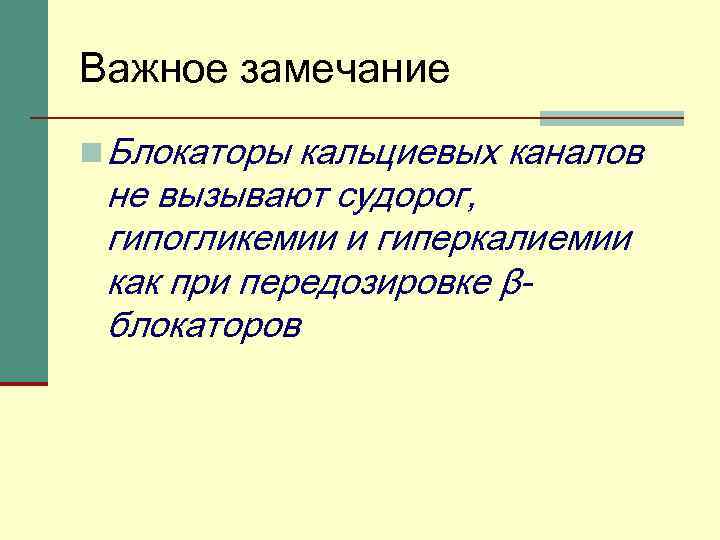 Важное замечание

Блокаторы кальциевых каналов не вызывают судорог, гипогликемии и гиперкалиемии как при передозировке β-блокаторов